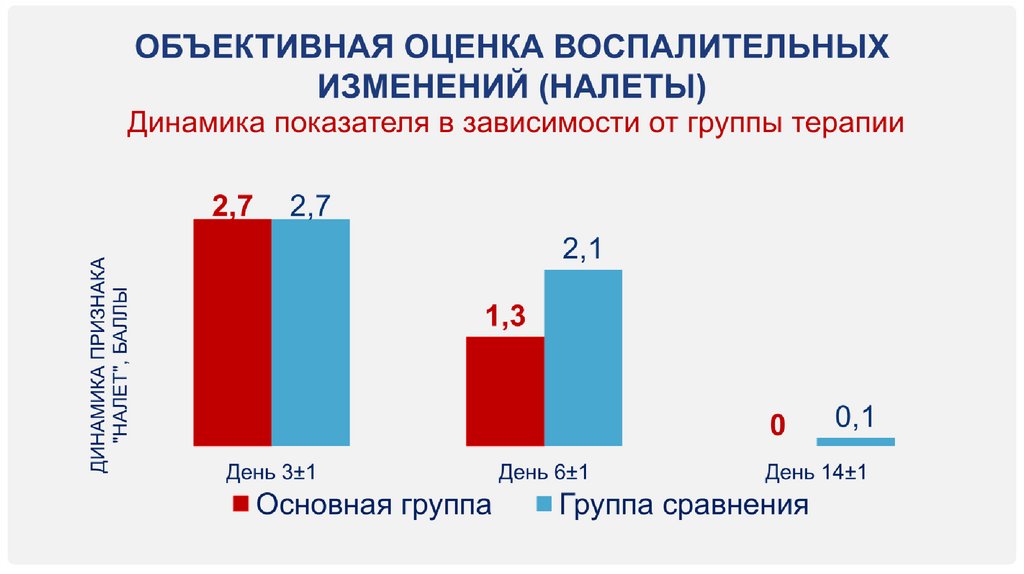 ОБЪЕКТИВНАЯ ОЦЕНКА ВОСПАЛИТЕЛЬНЫХ ИЗМЕНЕНИЙ (НАЛЕТЫ)

Динамика показателя в зависимости от группы терапии

ДИНАМИКА ПРИЗНАКА "НАЛЕТ", БАЛЛЫ

2,7
2,7
1,3
2,1
0
0,1

День 3±1
День 6±1
День 14±1

Основная группа
Группа сравнения